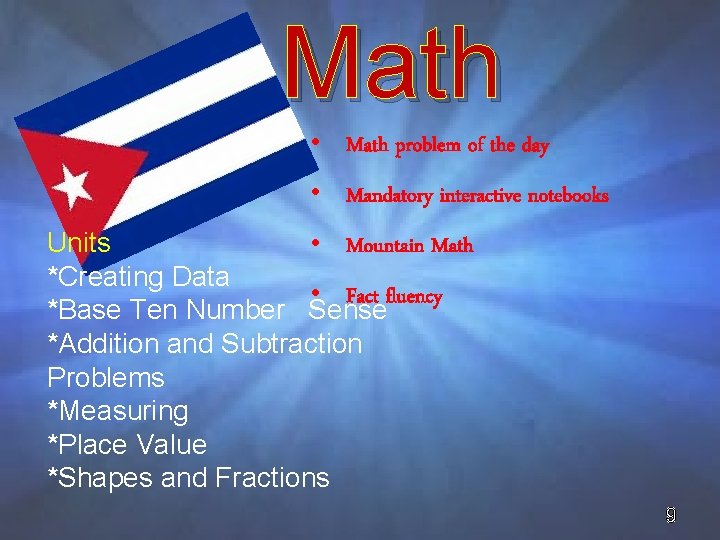 Math

• Math problem of the day
• Mandatory interactive notebooks
• Mountain Math
• Fact fluency

Units
*Creating Data
*Base Ten Number Sense
*Addition and Subtraction Problems
*Measuring
*Place Value
*Shapes and Fractions

9